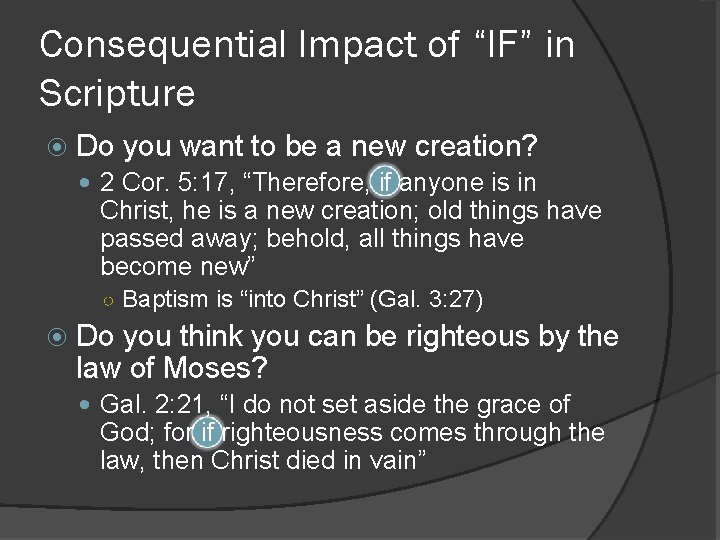 Consequential Impact of “IF” in Scripture

Do you want to be a new creation?

2 Cor. 5:17, “Therefore, if anyone is in Christ, he is a new creation; old things have passed away; behold, all things have become new”

Baptism is “into Christ” (Gal. 3:27)

Do you think you can be righteous by the law of Moses?

Gal. 2:21, “I do not set aside the grace of God; for if righteousness comes through the law, then Christ died in vain”